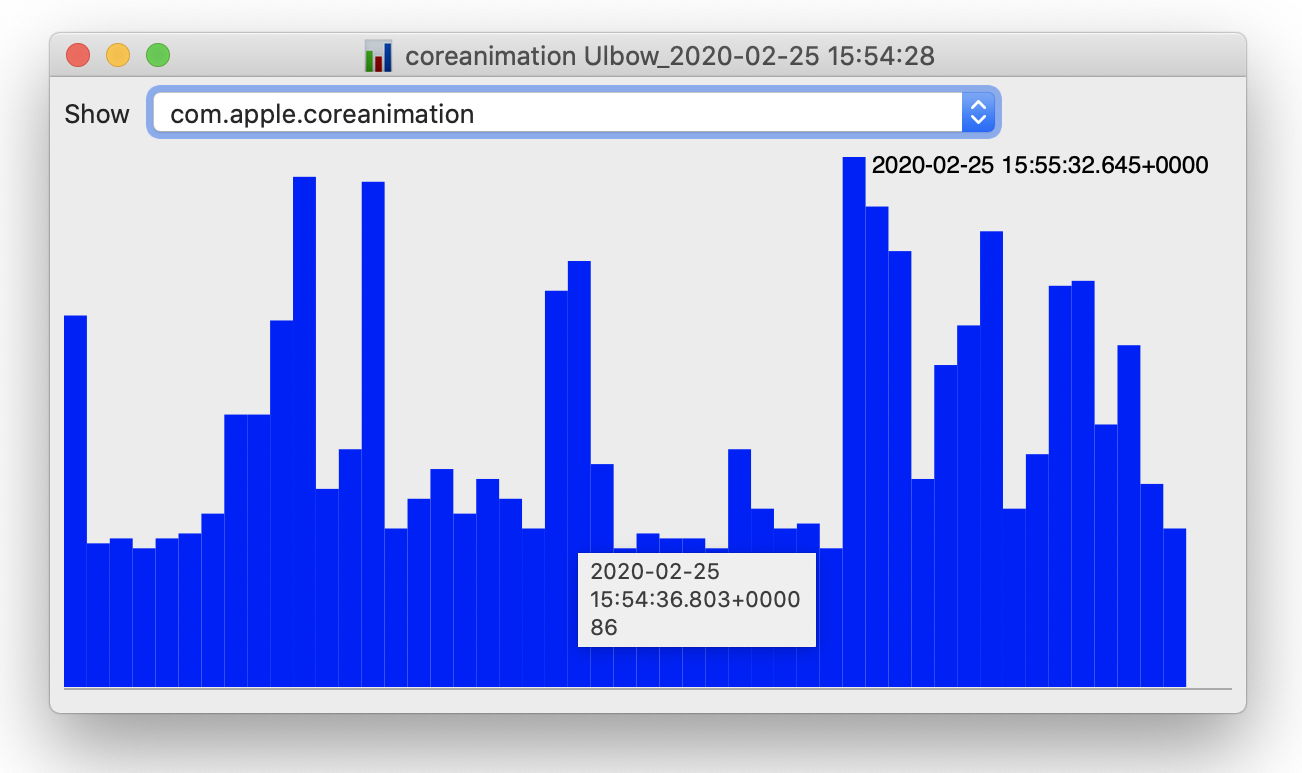 coreanimation Ulbow_2020-02-25 15:54:28

Show com.apple.coreanimation

2020-02-25 15:55:32.645+0000

2020-02-25
15:54:36.803+0000
86